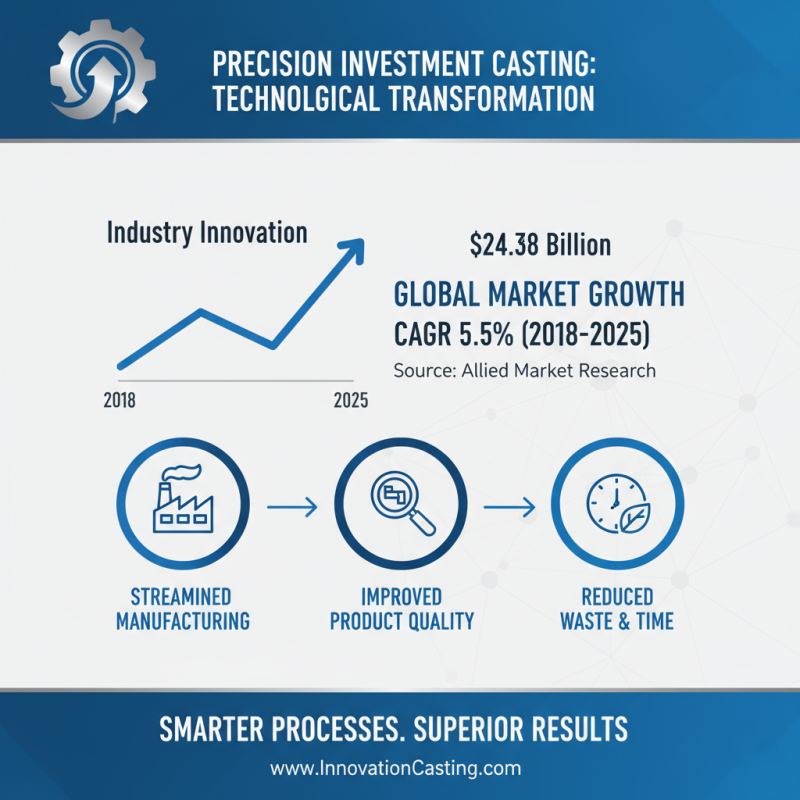 PRECISION INVESTMENT CASTING: TECHNOLGICAL TRANSFORMATION

Industry Innovation

2018

2025

$24.38 Billion

GLOBAL MARKET GROWTH
CAGR 5.5% (2018-2025)

Source: Allied Market Research

STREAMINED MANUFACTURING

IMPROVED PRODUCT QUALITY

REDUCED WASTE & TIME

SMARTER PROCESSES. SUPERIOR RESULTS

www.InnovationCasting.com